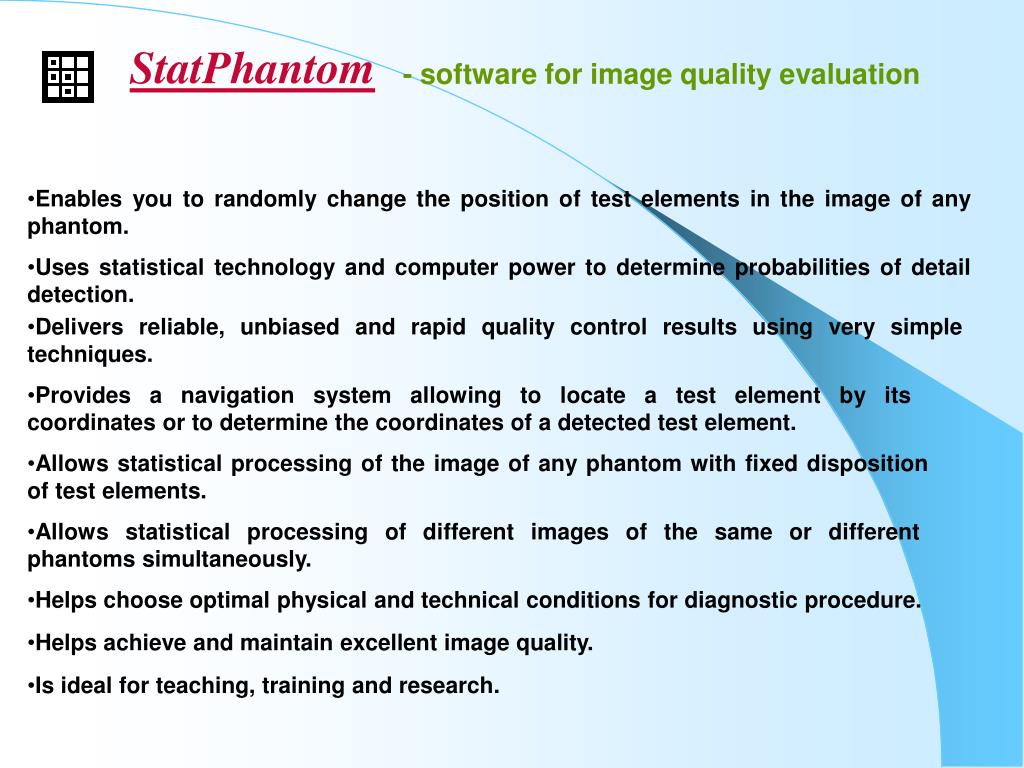 StatPhantom - software for image quality evaluation

•Enables you to randomly change the position of test elements in the image of any phantom.

•Uses statistical technology and computer power to determine probabilities of detail detection.

•Delivers reliable, unbiased and rapid quality control results using very simple techniques.

•Provides a navigation system allowing to locate a test element by its coordinates or to determine the coordinates of a detected test element.

•Allows statistical processing of the image of any phantom with fixed disposition of test elements.

•Allows statistical processing of different images of the same or different phantoms simultaneously.

•Helps choose optimal physical and technical conditions for diagnostic procedure.

•Helps achieve and maintain excellent image quality.

•Is ideal for teaching, training and research.